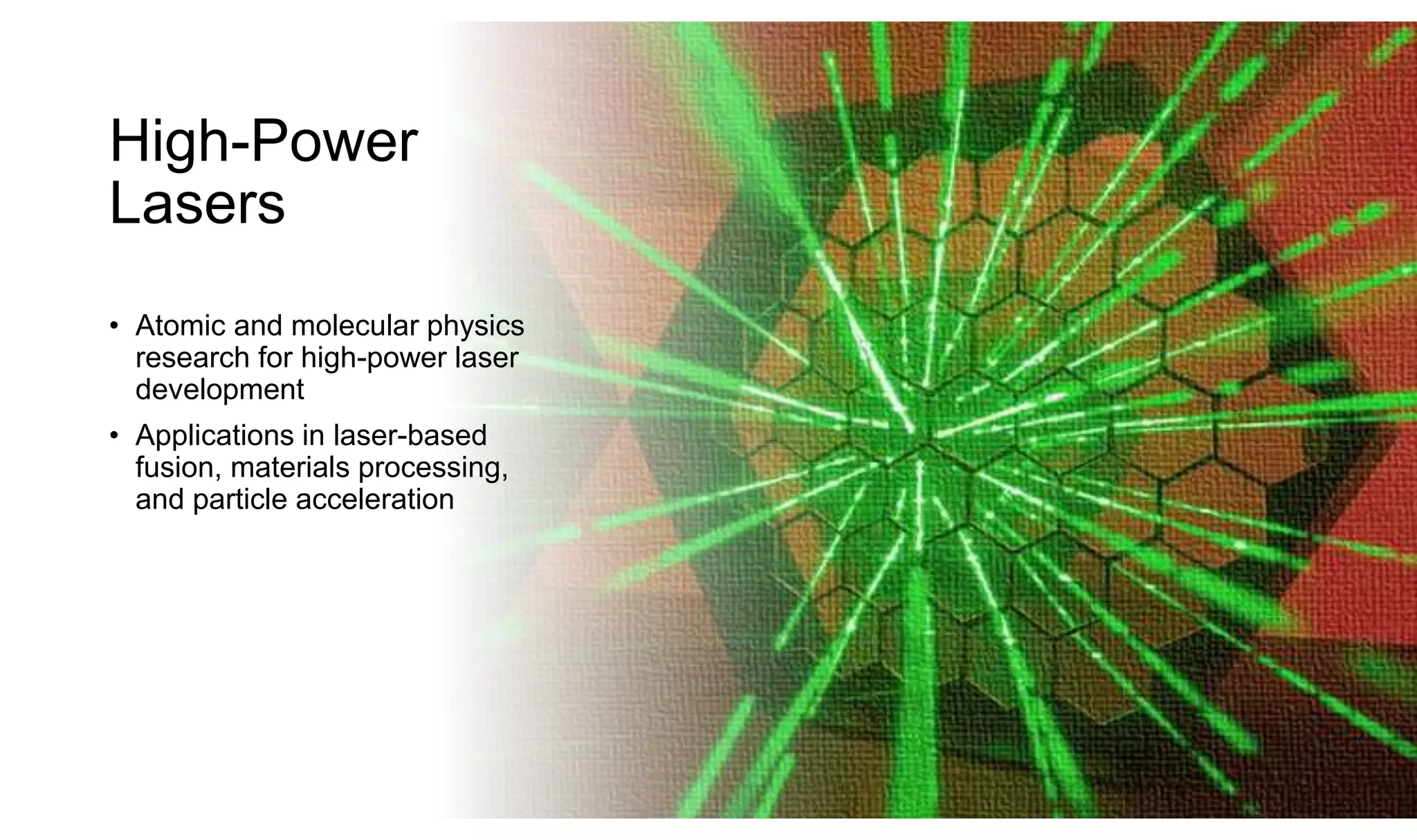 High-Power Lasers

• Atomic and molecular physics research for high-power laser development

• Applications in laser-based fusion, materials processing, and particle acceleration